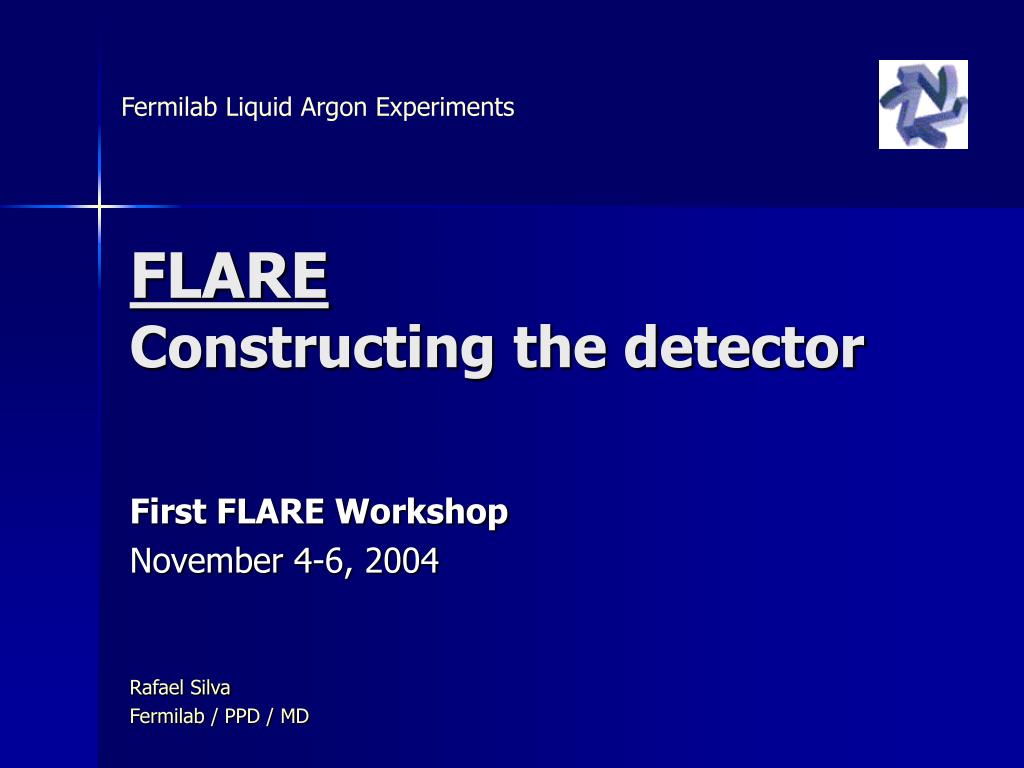 Fermilab Liquid Argon Experiments

FLARE
Constructing the detector

First FLARE Workshop
November 4-6, 2004

Rafael Silva
Fermilab / PPD / MD